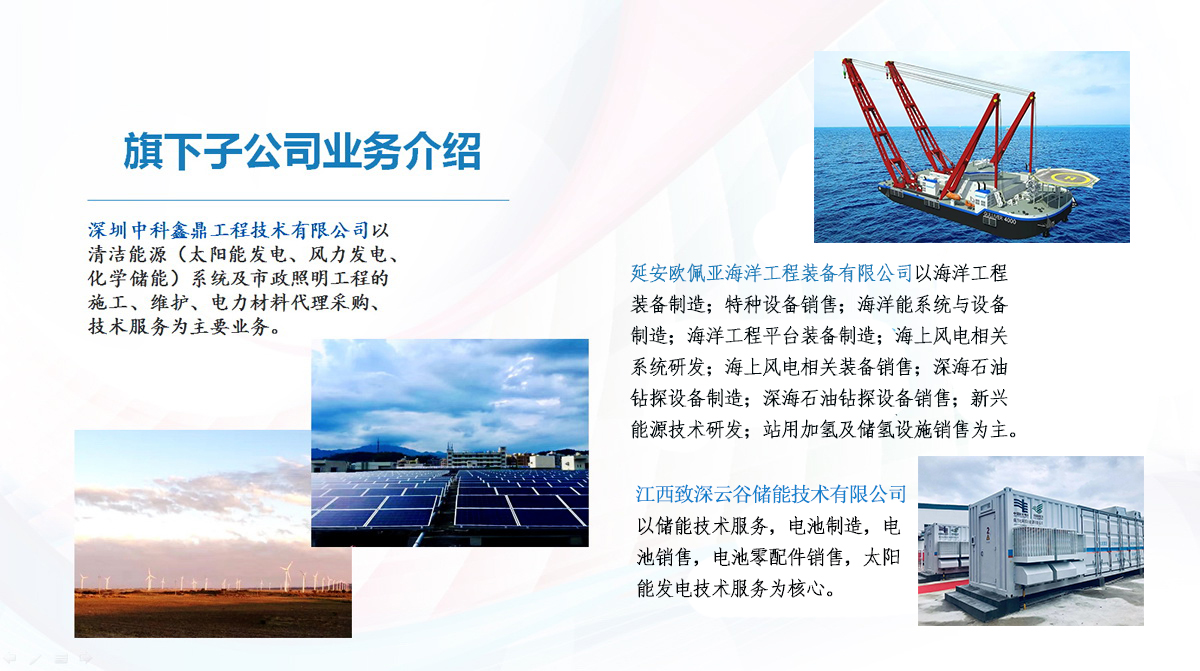 旗下子公司业务介绍

深圳中科鑫鼎工程技术有限公司以清洁能源（太阳能发电、风力发电、化学储能）系统及市政照明工程的施工、维护、电力材料代理采购、技术服务为主要业务。

延安欧佩亚海洋工程装备有限公司以海洋工程装备制造；特种设备销售；海洋能系统与设备制造；海洋工程平台装备制造；海上风电相关系统研发；海上风电相关装备销售；深海石油钻探设备制造；深海石油钻探设备销售；新兴能源技术研发；站用加氢及储氢设施销售为主。

江西致深云谷储能技术有限公司以储能技术服务，电池制造，电池销售，电池零配件销售，太阳能发电技术服务为核心。